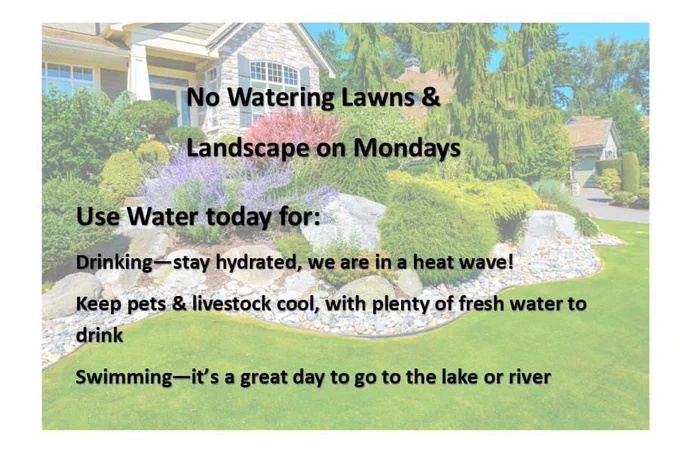 No Watering Lawns &

Landscape on Mondays

Use Water today for:

Drinking—stay hydrated, we are in a heat wave!

Keep pets & livestock cool, with plenty of fresh water to drink

Swimming—it's a great day to go to the lake or river